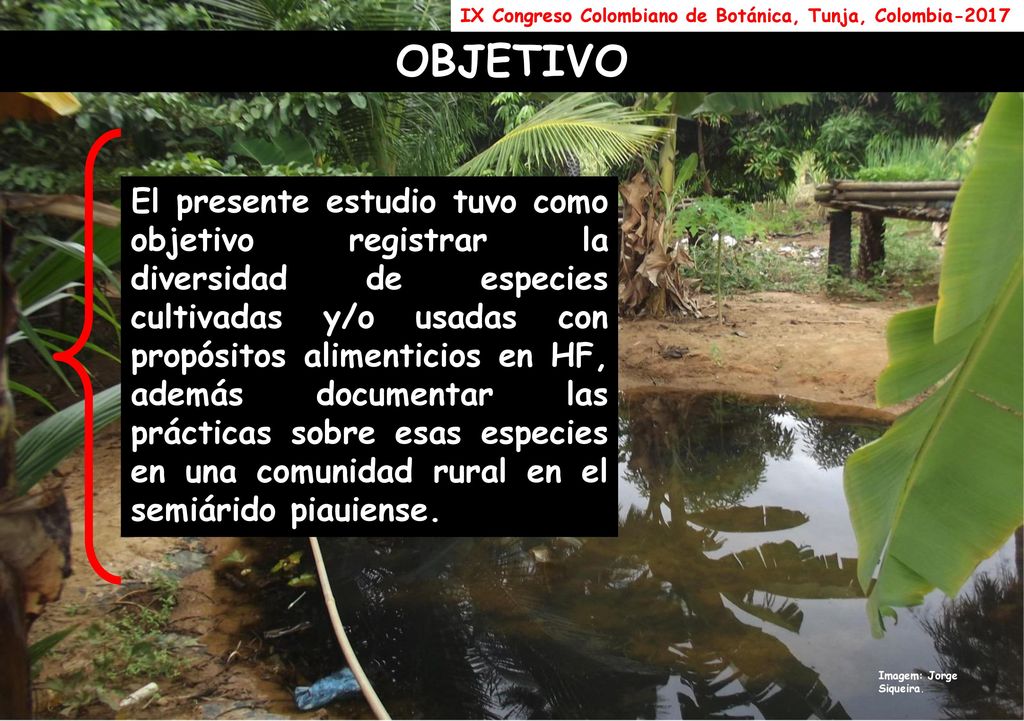 IX Congreso Colombiano de Botánica, Tunja, Colombia-2017

OBJETIVO

El presente estudio tuvo como objetivo registrar la diversidad de especies cultivadas y/o usadas con propósitos alimenticios en HF, además documentar las prácticas sobre esas especies en una comunidad rural en el semiárido piauiense.

Imagem: Jorge Siqueira.